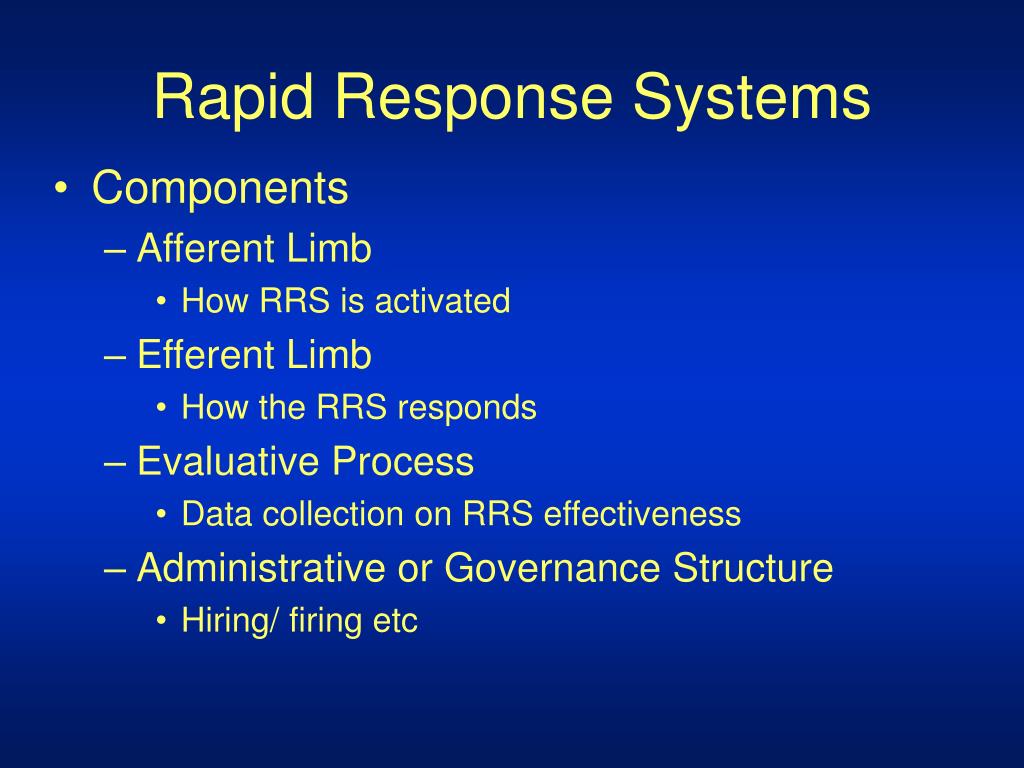 Rapid Response Systems

• Components
– Afferent Limb
• How RRS is activated
– Efferent Limb
• How the RRS responds
– Evaluative Process
• Data collection on RRS effectiveness
– Administrative or Governance Structure
• Hiring/ firing etc